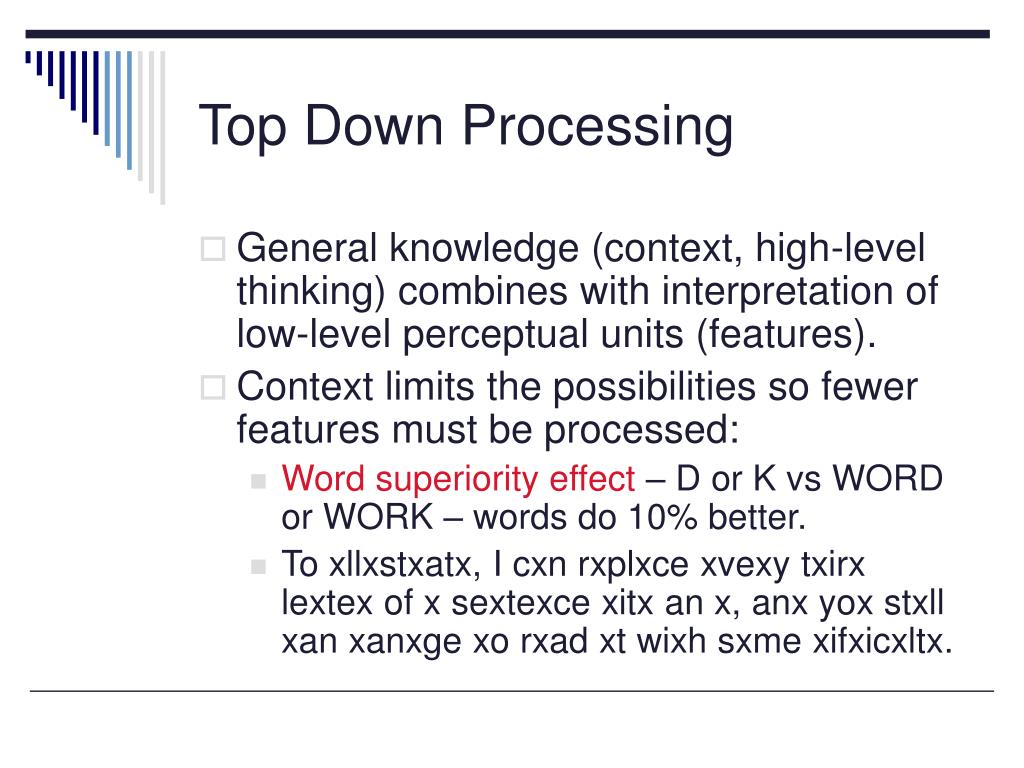 Top Down Processing

General knowledge (context, high-level thinking) combines with interpretation of low-level perceptual units (features).

Context limits the possibilities so fewer features must be processed:

Word superiority effect – D or K vs WORD or WORK – words do 10% better.

To xllxstxatx, I cxn rxplxce xvexy txirx lextex of x sextexce xitx an x, anx yox stxll xan xanxge xo rxad xt wixh sxme xifxicxltx.